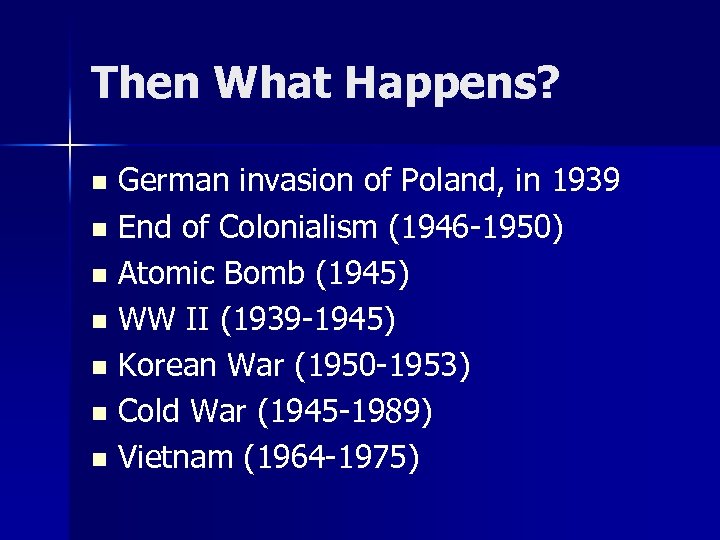 Then What Happens?

- German invasion of Poland, in 1939
- End of Colonialism (1946-1950)
- Atomic Bomb (1945)
- WW II (1939-1945)
- Korean War (1950-1953)
- Cold War (1945-1989)
- Vietnam (1964-1975)